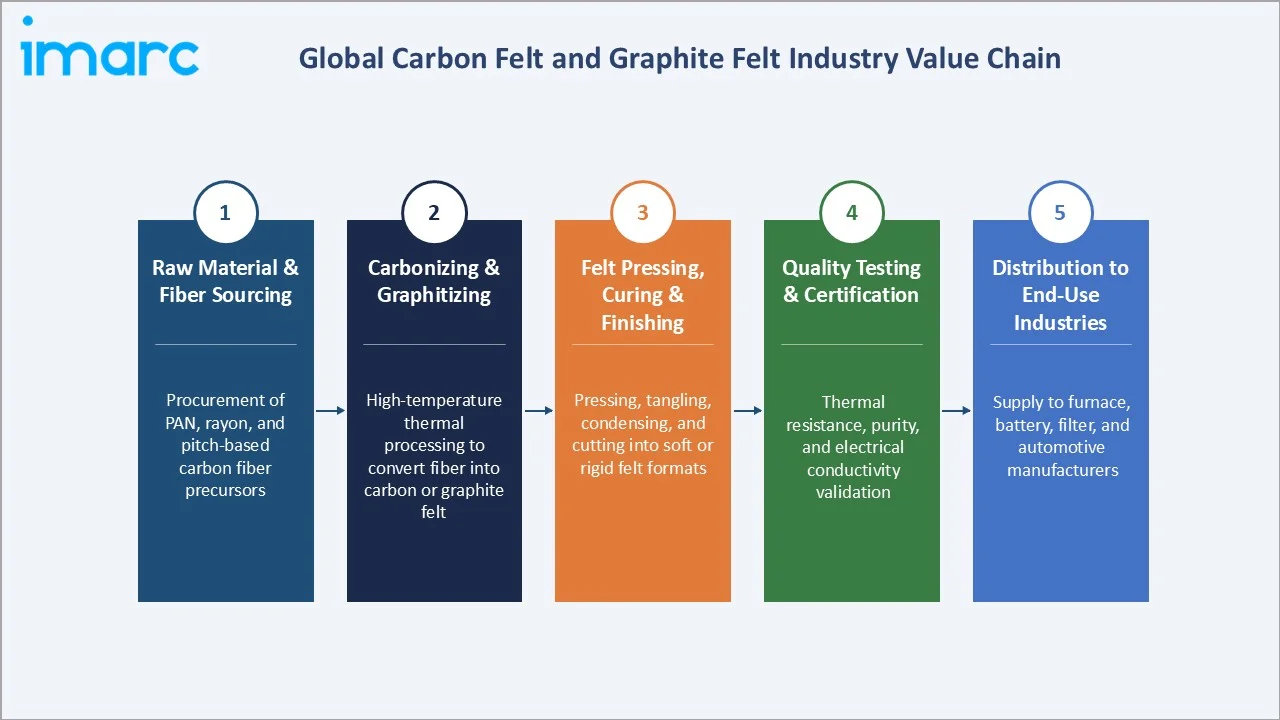 imarc

Global Carbon Felt and Graphite Felt Industry Value Chain

1
Raw Material & Fiber Sourcing
Procurement of PAN, rayon, and pitch-based carbon fiber precursors

2
Carbonizing & Graphitizing
High-temperature thermal processing to convert fiber into carbon or graphite felt

3
Felt Pressing, Curing & Finishing
Pressing, tangling, condensing, and cutting into soft or rigid felt formats

4
Quality Testing & Certification
Thermal resistance, purity, and electrical conductivity validation

5
Distribution to End-Use Industries
Supply to furnace, battery, filter, and automotive manufacturers